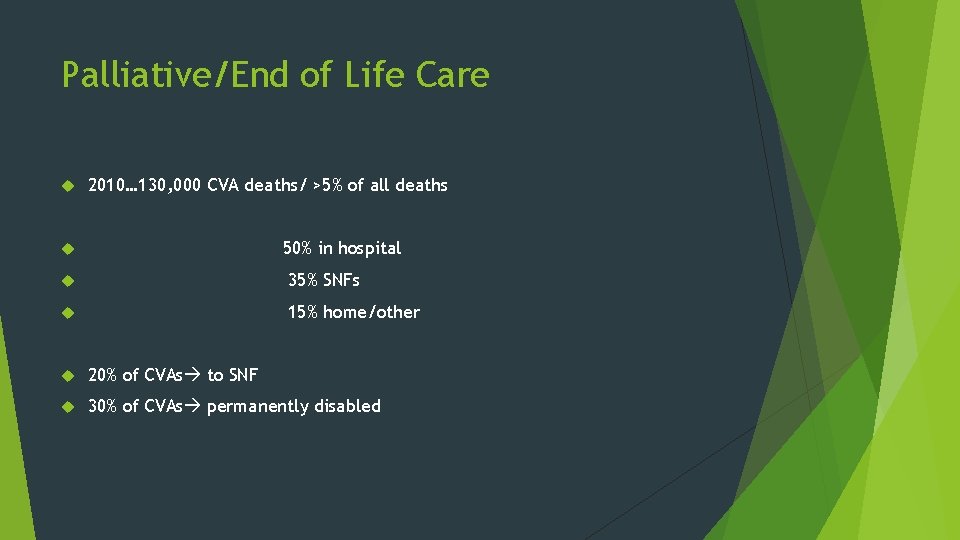 Palliative/End of Life Care

2010…130,000 CVA deaths/ >5% of all deaths

50% in hospital

35% SNFs

15% home/other

20% of CVAs→ to SNF

30% of CVAs→ permanently disabled